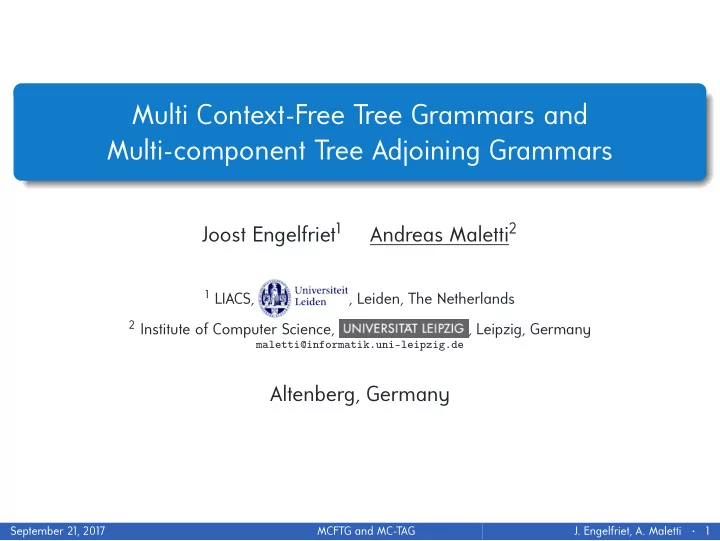 Multi Context-Free Tree Grammars and Multi-component Tree Adjoining Grammars

Joost Engelfriet$^1$ Andreas Maletti$^2$

$^1$ LIACS, Universiteit Leiden, Leiden, The Netherlands

$^2$ Institute of Computer Science, UNIVERSITÄT LEIPZIG, Leipzig, Germany
maletti@informatik.uni-leipzig.de

Altenberg, Germany

September 21, 2017 MCFTG and MC-TAG J. Engelfriet, A. Maletti · 1